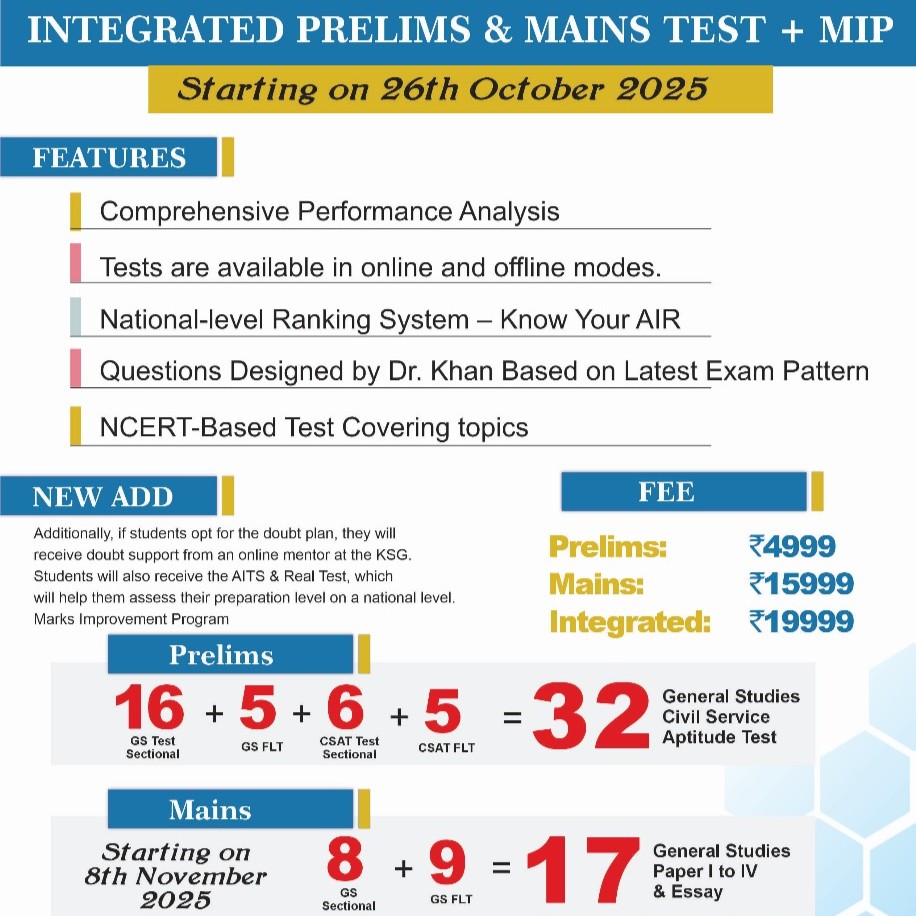 INTEGRATED PRELIMS & MAINS TEST + MIP

Starting on 26th October 2025

FEATURES

Comprehensive Performance Analysis

Tests are available in online and offline modes.

National-level Ranking System – Know Your AIR

Questions Designed by Dr. Khan Based on Latest Exam Pattern

NCERT-Based Test Covering topics

NEW ADD

Additionally, if students opt for the doubt plan, they will receive doubt support from an online mentor at the KSG. Students will also receive the AITS & Real Test, which will help them assess their preparation level on a national level. Marks Improvement Program

FEE

Prelims: ₹4999
Mains: ₹15999
Integrated: ₹19999

Prelims

16 GS Test Sectional + 5 GS FLT + 6 CSAT Test Sectional + 5 CSAT FLT = 32 General Studies Civil Service Aptitude Test

Mains

Starting on 8th November 2025

8 GS Sectional + 9 GS FLT = 17 General Studies Paper I to IV & Essay